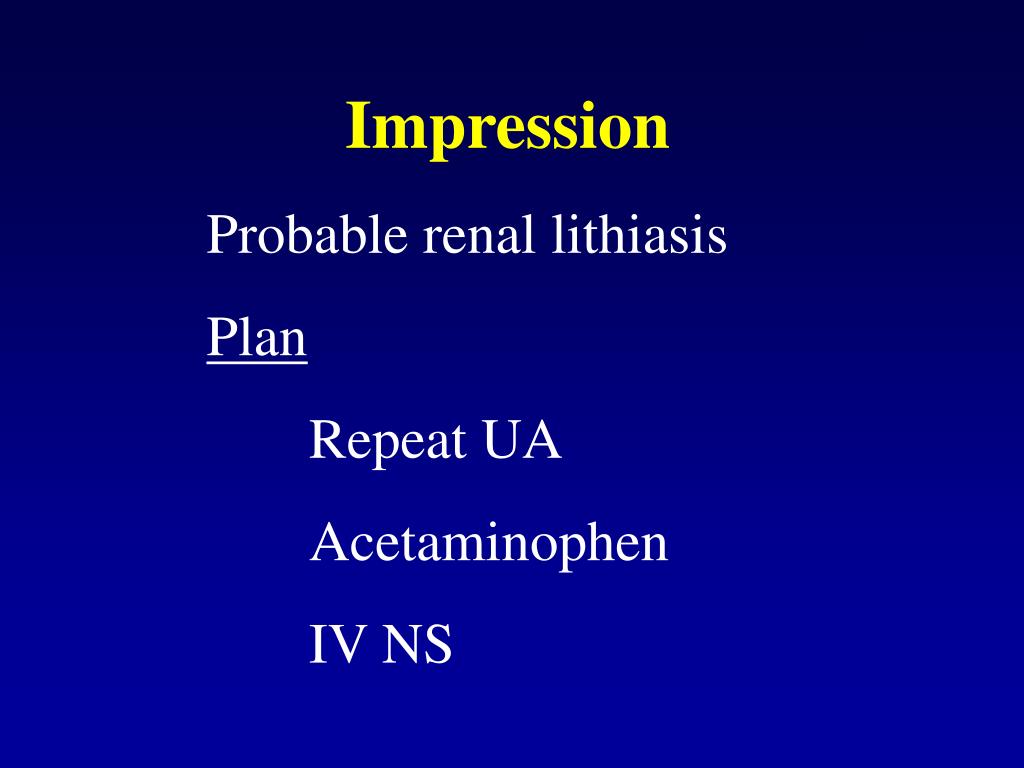 Impression

Probable renal lithiasis

Plan

Repeat UA

Acetaminophen

IV NS